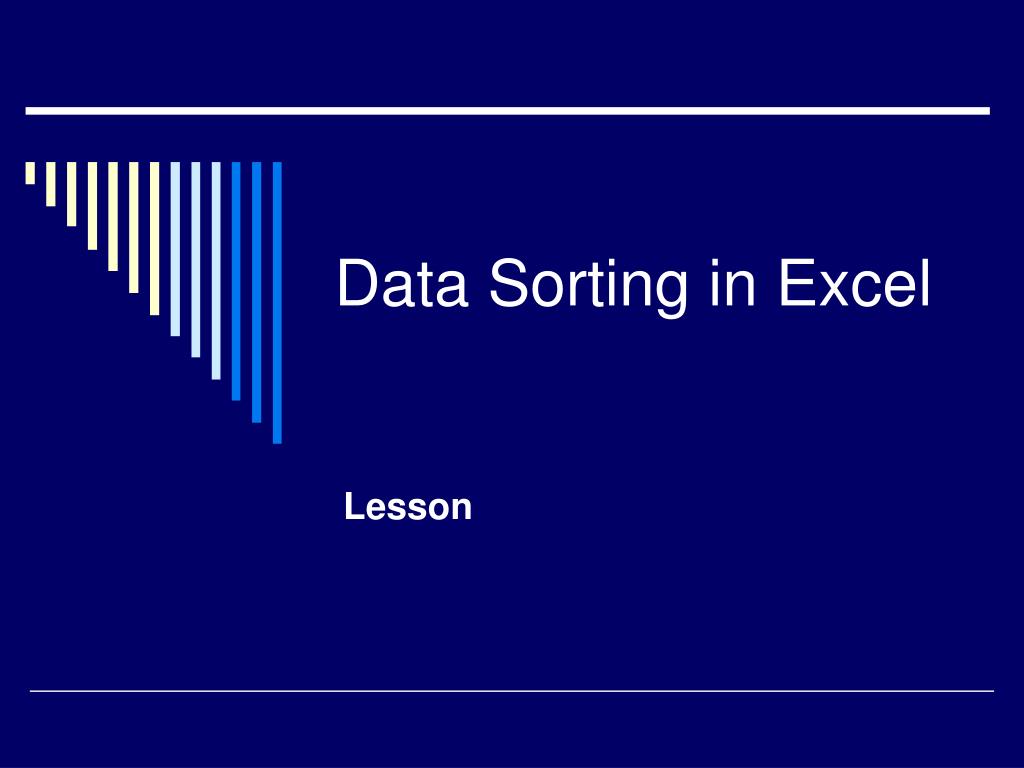 Data Sorting in Excel

Lesson